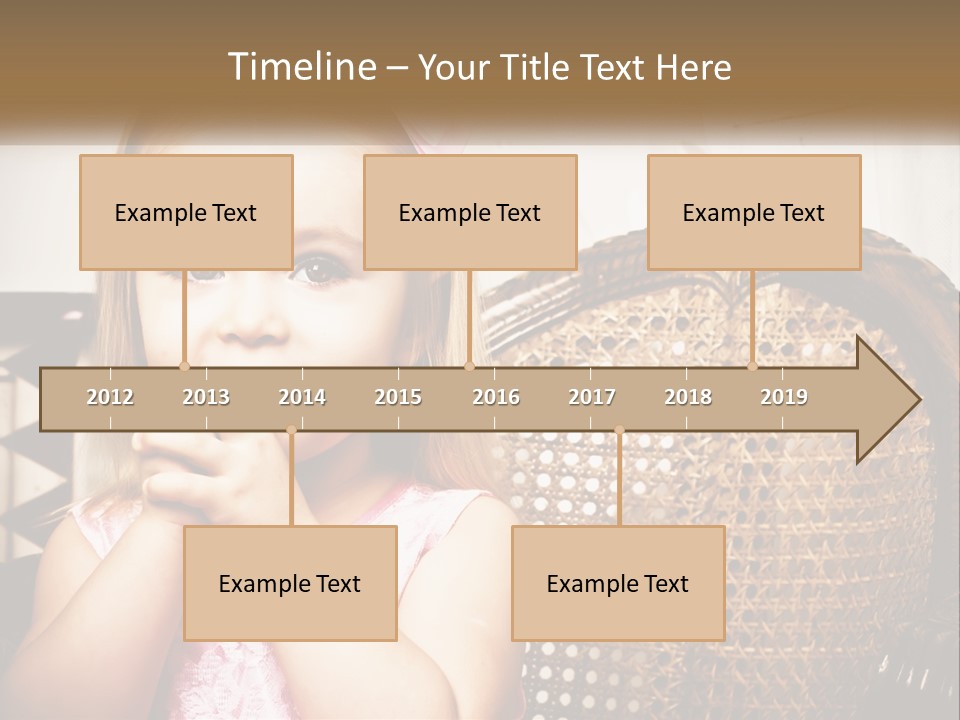 Timeline – Your Title Text Here

Example Text

Example Text

Example Text

2012 2013 2014 2015 2016 2017 2018 2019

Example Text

Example Text